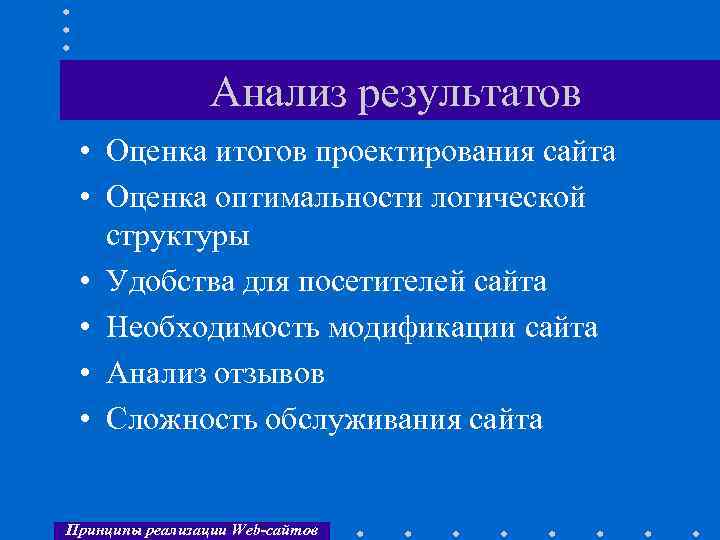 Анализ результатов

• Оценка итогов проектирования сайта
• Оценка оптимальности логической структуры
• Удобства для посетителей сайта
• Необходимость модификации сайта
• Анализ отзывов
• Сложность обслуживания сайта

Принципы реализации Web-сайтов